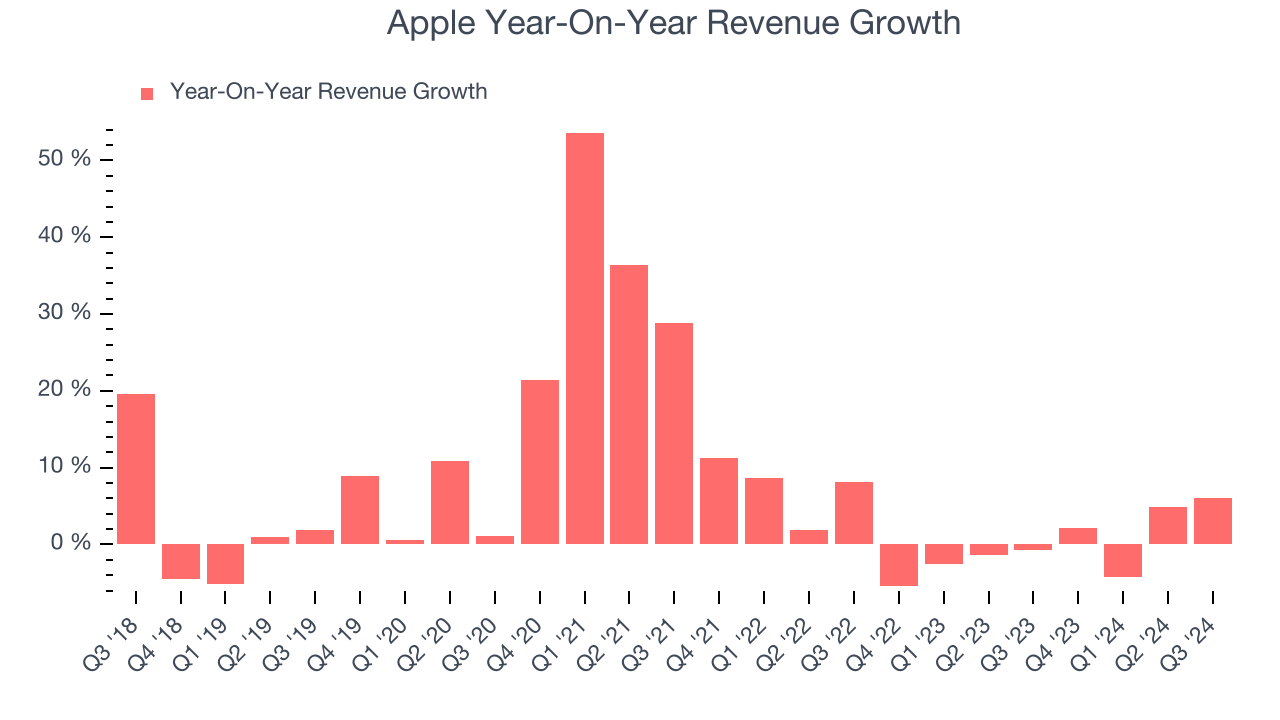 Apple Year-On-Year Revenue Growth

Year-On-Year Revenue Growth

50 %
40 %
30 %
20 %
10 %
0 %

Q3 '18
Q4 '18
Q1 '19
Q2 '19
Q3 '19
Q4 '19
Q1 '20
Q2 '20
Q3 '20
Q4 '20
Q1 '21
Q2 '21
Q3 '21
Q4 '21
Q1 '22
Q2 '22
Q3 '22
Q4 '22
Q1 '23
Q2 '23
Q3 '23
Q4 '23
Q1 '24
Q2 '24
Q3 '24